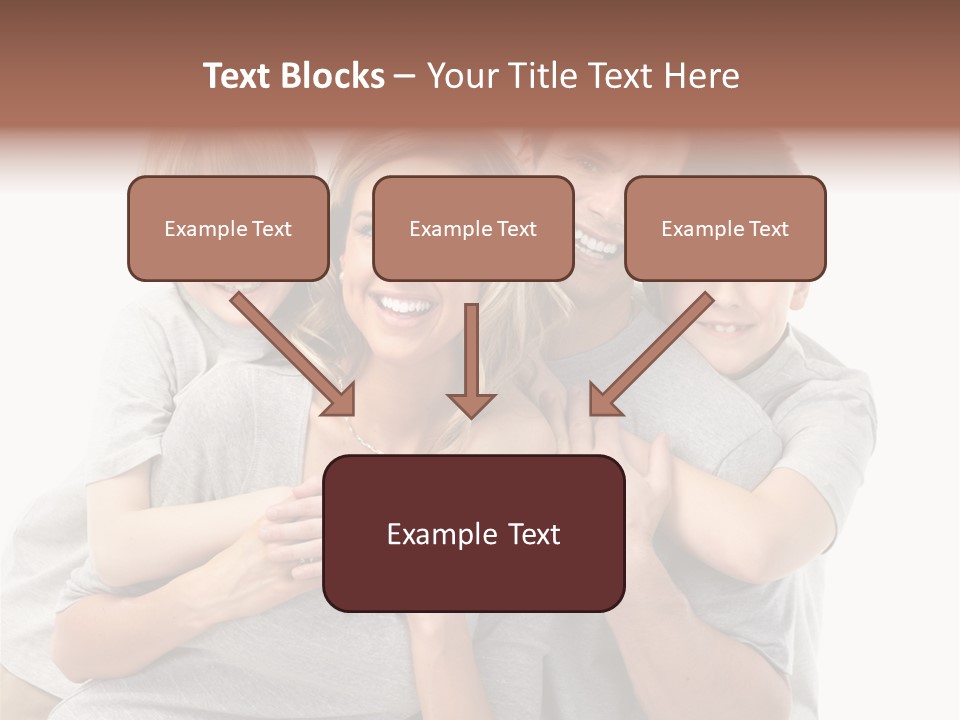 Text Blocks – Your Title Text Here

Example Text

Example Text

Example Text

Example Text